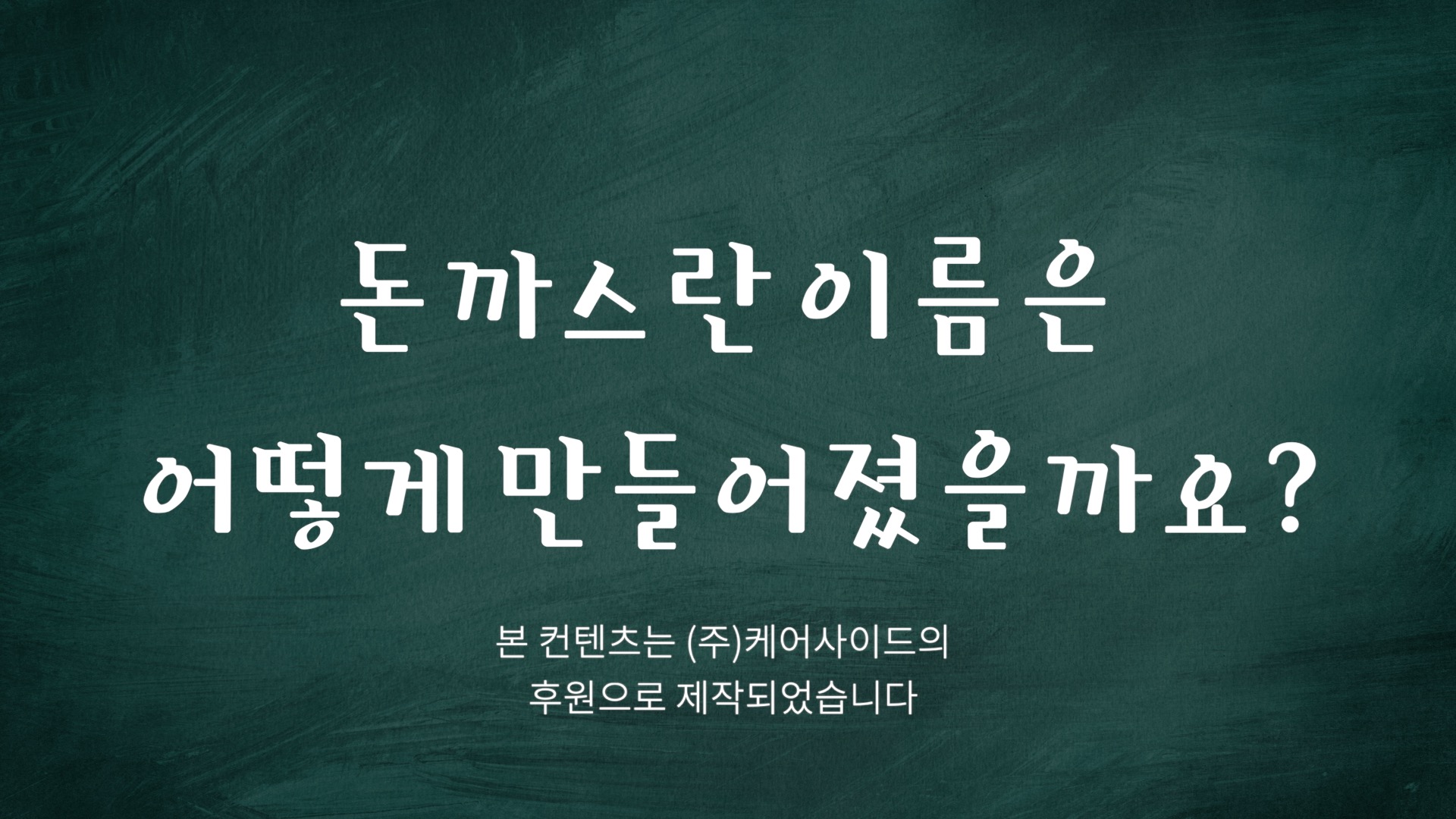 돈까스란 이름은
어떻게 만들어졌을까요?

본 컨텐츠는 (주)케어사이드의
후원으로 제작되었습니다